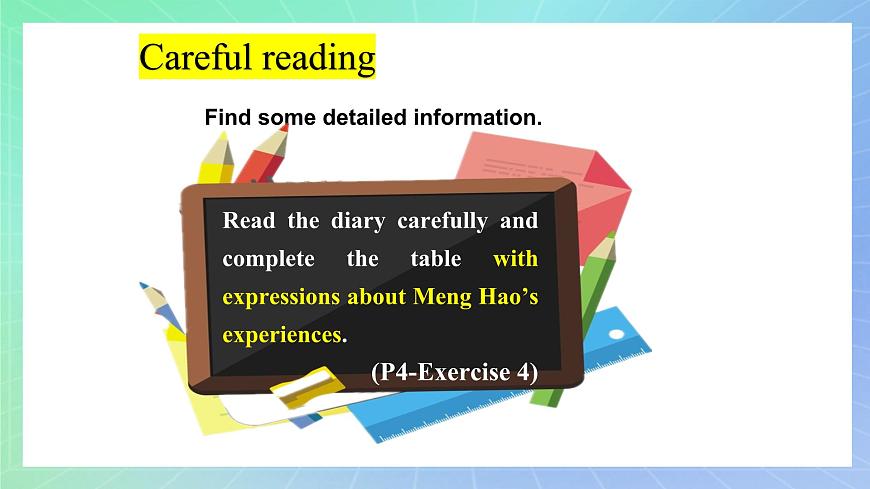 Careful reading

Find some detailed information.

Read the diary carefully and complete the table with expressions about Meng Hao's experiences.

(P4-Exercise 4)